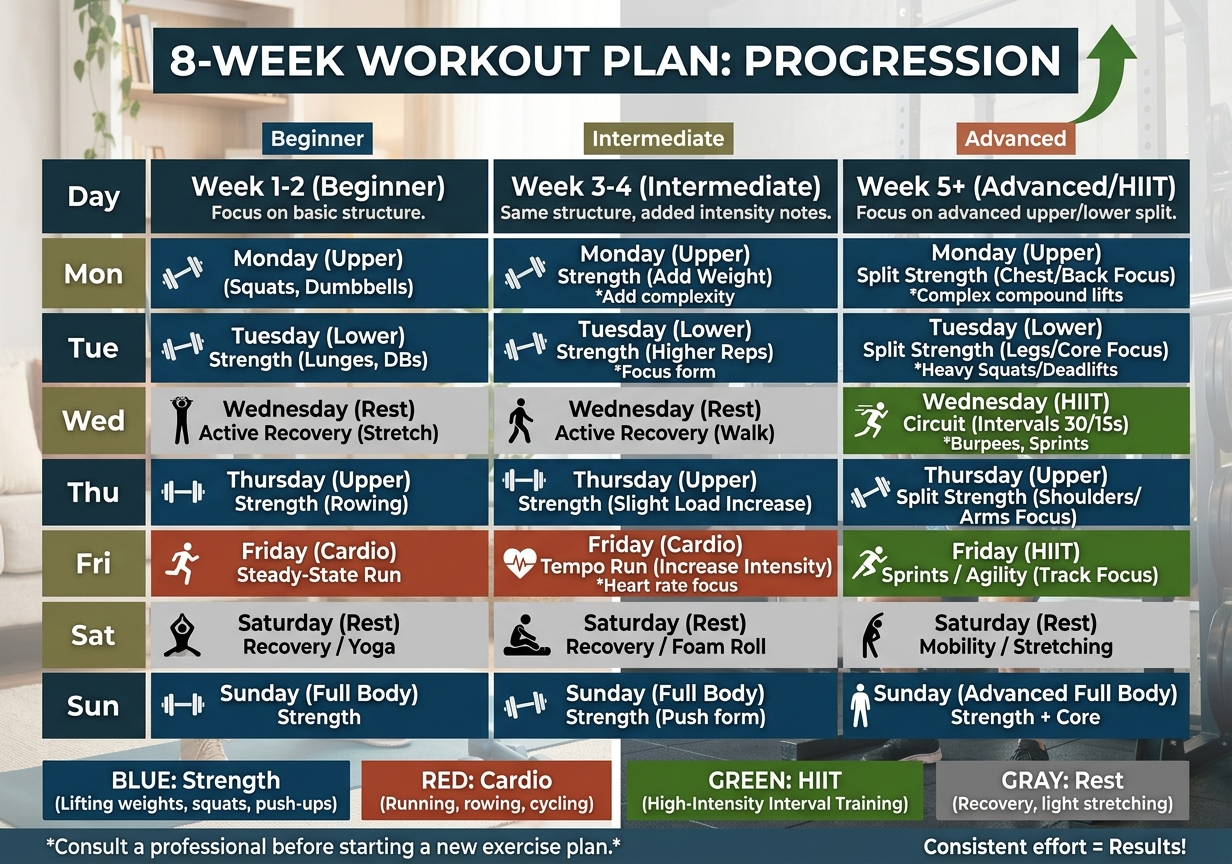 8-WEEK WORKOUT PLAN: PROGRESSION

Beginner

Intermediate

Advanced

| Day | Week 1-2 (Beginner) Focus on basic structure. | Week 3-4 (Intermediate) Same structure, added intensity notes. | Week 5+ (Advanced/HIIT) Focus on advanced upper/lower split. |
|---|---|---|---|
| Mon | Monday (Upper) (Squats, Dumbbells) | Monday (Upper) Strength (Add Weight) *Add complexity | Monday (Upper) Split Strength (Chest/Back Focus) *Complex compound lifts |
| Tue | Tuesday (Lower) Strength (Lunges, DBs) | Tuesday (Lower) Strength (Higher Reps) *Focus form | Tuesday (Lower) Split Strength (Legs/Core Focus) *Heavy Squats/Deadlifts |
| Wed | Wednesday (Rest) Active Recovery (Stretch) | Wednesday (Rest) Active Recovery (Walk) | Wednesday (HIIT) Circuit (Intervals 30/15s) *Burpees, Sprints |
| Thu | Thursday (Upper) Strength (Rowing) | Thursday (Upper) Strength (Slight Load Increase) | Thursday (Upper) Split Strength (Shoulders/ Arms Focus) |
| Fri | Friday (Cardio) Steady-State Run | Friday (Cardio) Tempo Run (Increase Intensity) *Heart rate focus | Friday (HIIT) Sprints / Agility (Track Focus) |
| Sat | Saturday (Rest) Recovery / Yoga | Saturday (Rest) Recovery / Foam Roll | Saturday (Rest) Mobility / Stretching |
| Sun | Sunday (Full Body) Strength | Sunday (Full Body) Strength (Push form) | Sunday (Advanced Full Body) Strength + Core |

BLUE: Strength (Lifting weights, squats, push-ups)

RED: Cardio (Running, rowing, cycling)

GREEN: HIIT (High-Intensity Interval Training)

GRAY: Rest (Recovery, light stretching)

*Consult a professional before starting a new exercise plan.*

Consistent effort = Results!